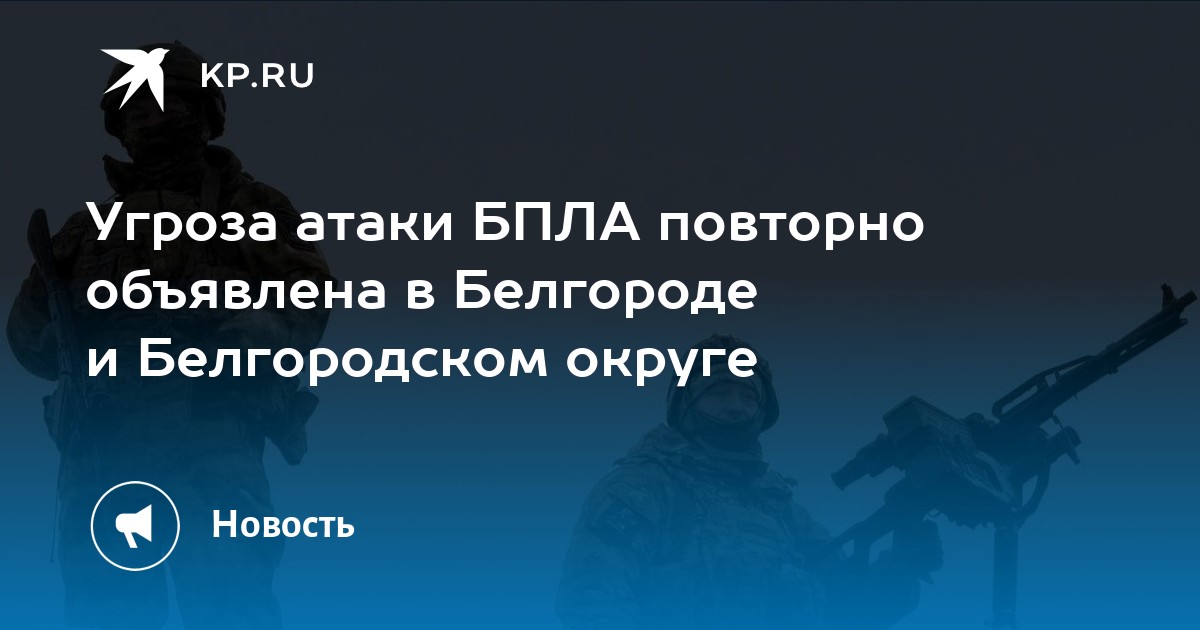 KP.RU

Угроза атаки БПЛА повторно объявлена в Белгороде и Белгородском округе

Новость